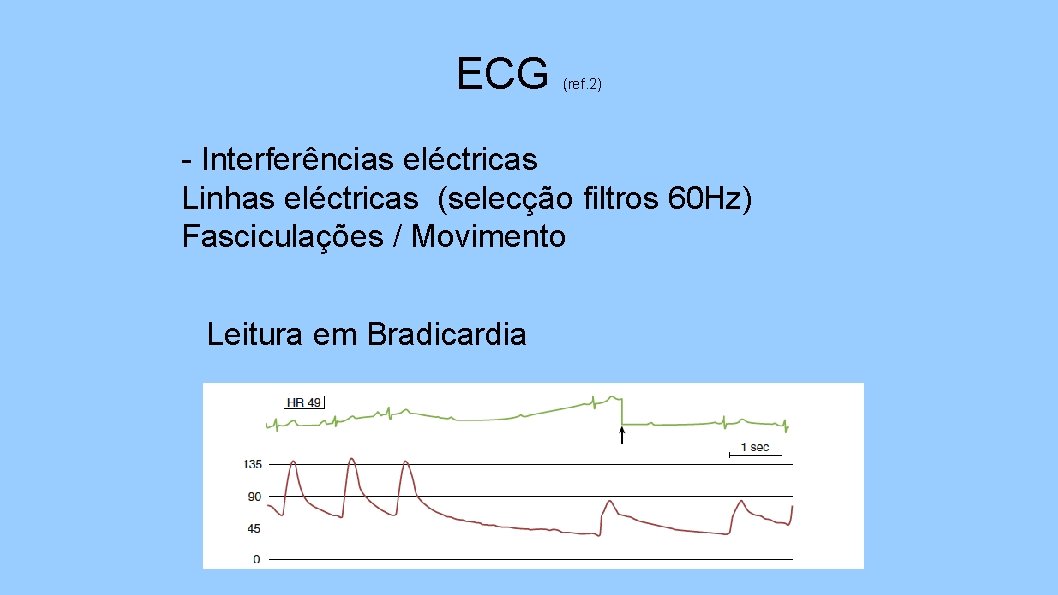 ECG (ref.2)

- Interferências eléctricas
Linhas eléctricas (selecção filtros 60Hz)
Fasciculações / Movimento

Leitura em Bradicardia

HR 49

1 sec

135
90
45
0